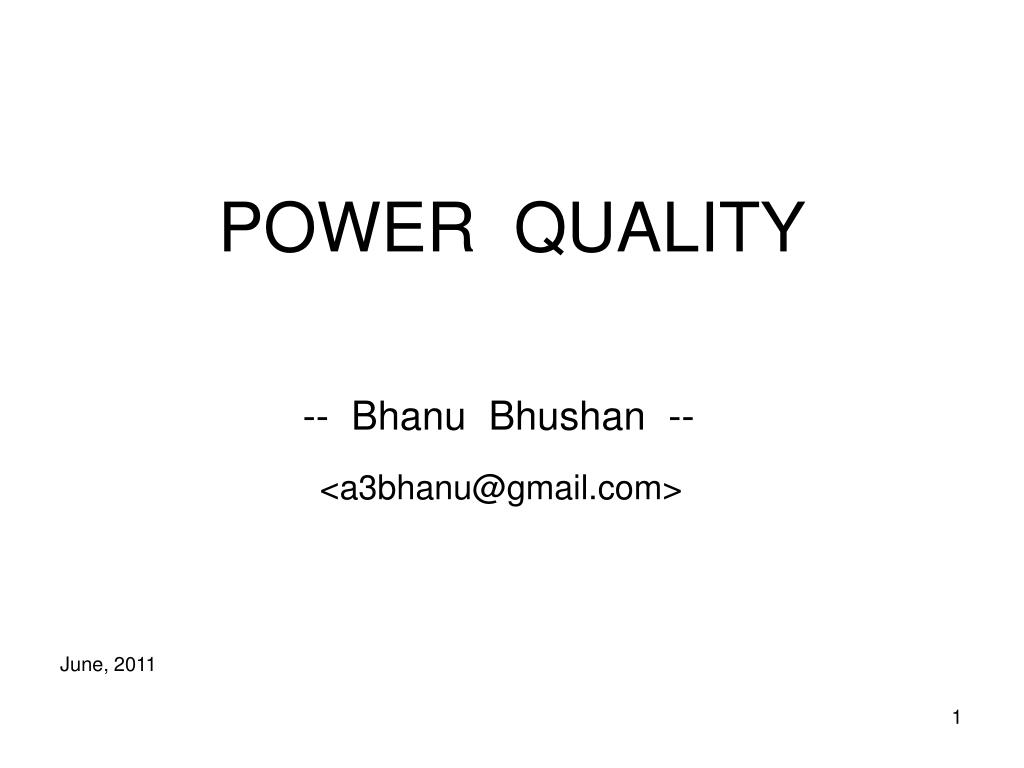 POWER QUALITY

-- Bhanu Bhushan --

<a3bhanu@gmail.com>

June, 2011

1